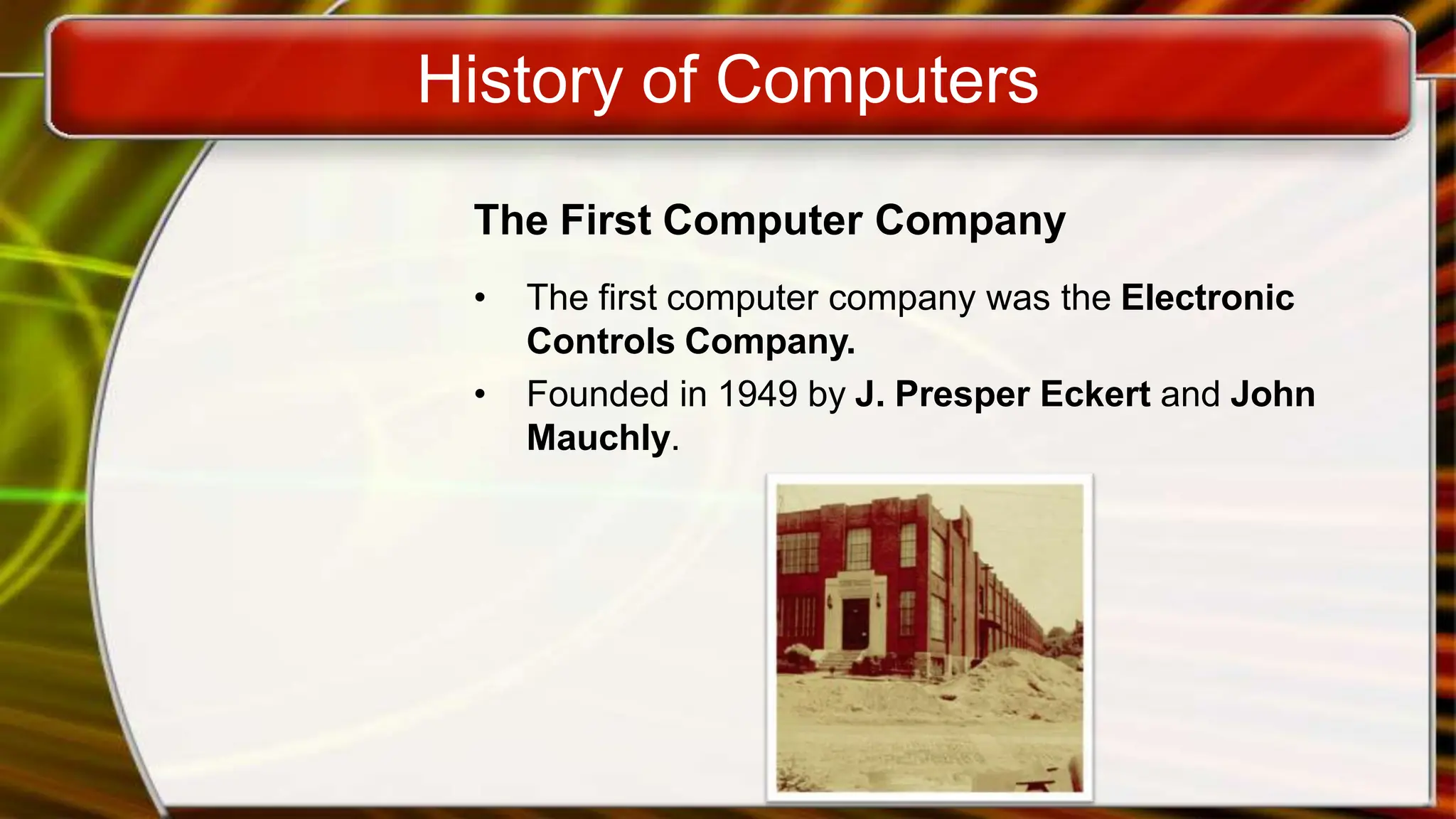 History of Computers

The First Computer Company

• The first computer company was the Electronic Controls Company.

• Founded in 1949 by J. Presper Eckert and John Mauchly.